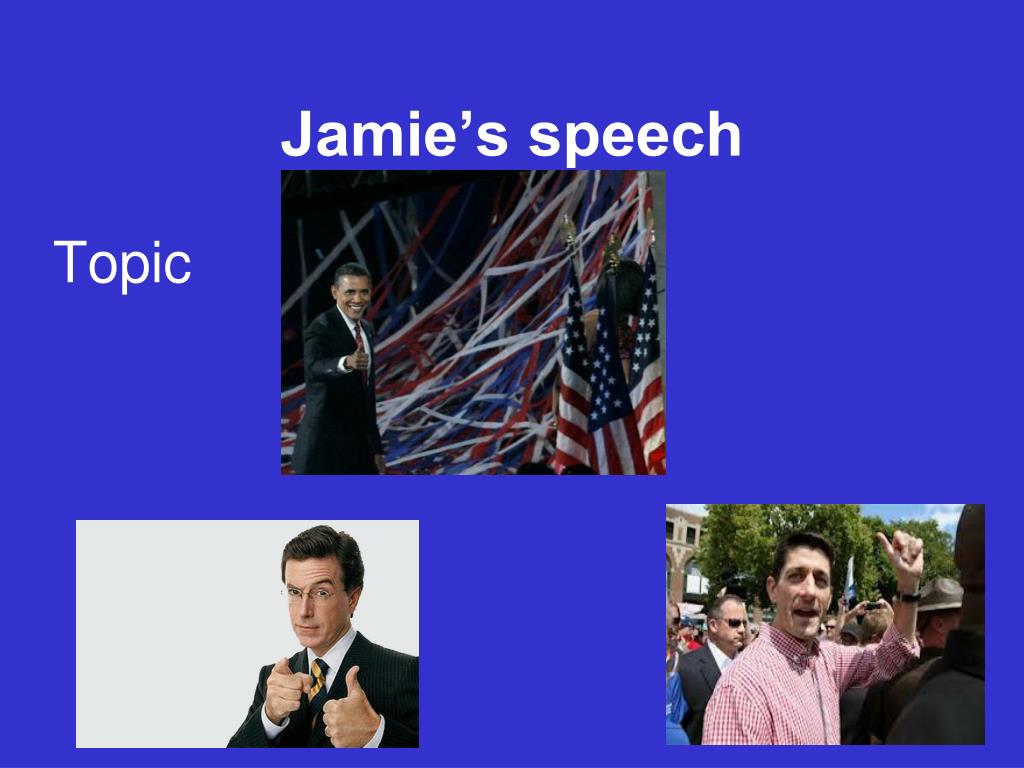 Jamie’s speech

Topic